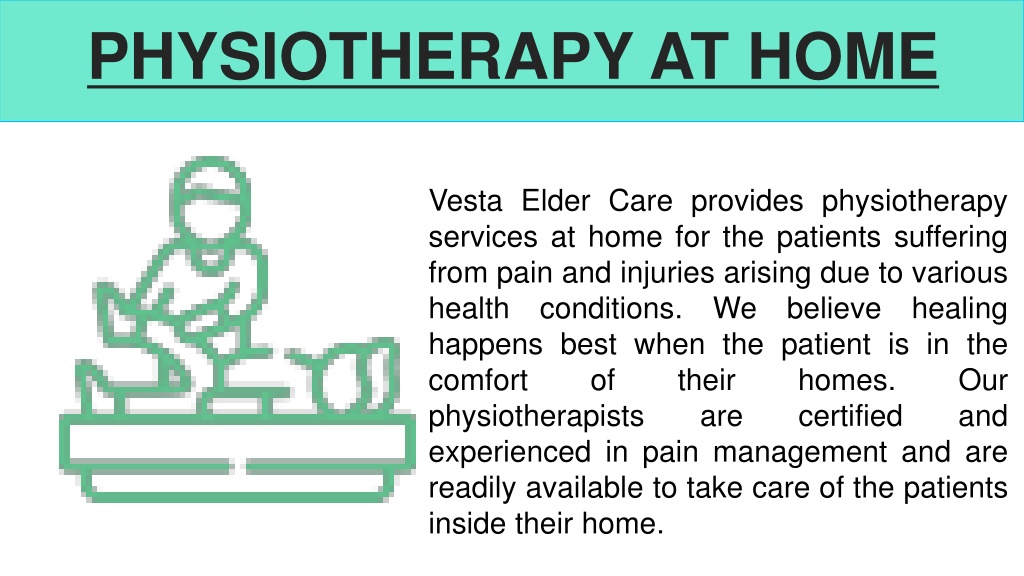 PHYSIOTHERAPY AT HOME

Vesta Elder Care provides physiotherapy services at home for the patients suffering from pain and injuries arising due to various health conditions. We believe healing happens best when the patient is in the comfort of their homes. Our physiotherapists are certified and experienced in pain management and are readily available to take care of the patients inside their home.